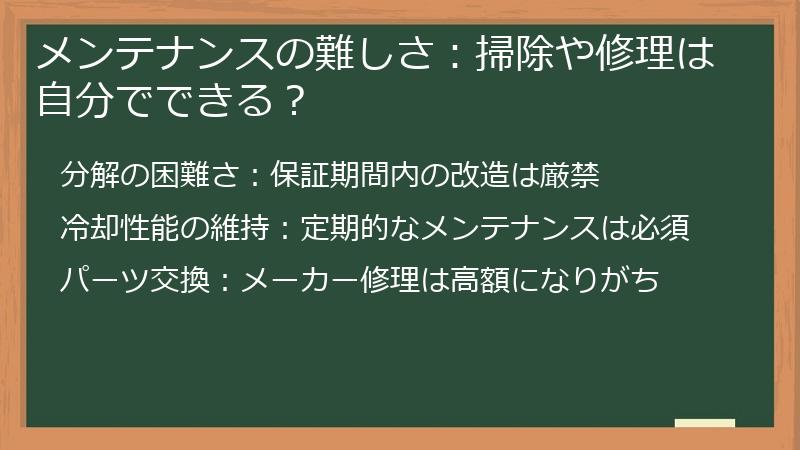 メンテナンスの難しさ：掃除や修理は自分でできる？

分解の困難さ：保証期間内の改造は厳禁

冷却性能の維持：定期的なメンテナンスは必須

パーツ交換：メーカー修理は高額になりがち